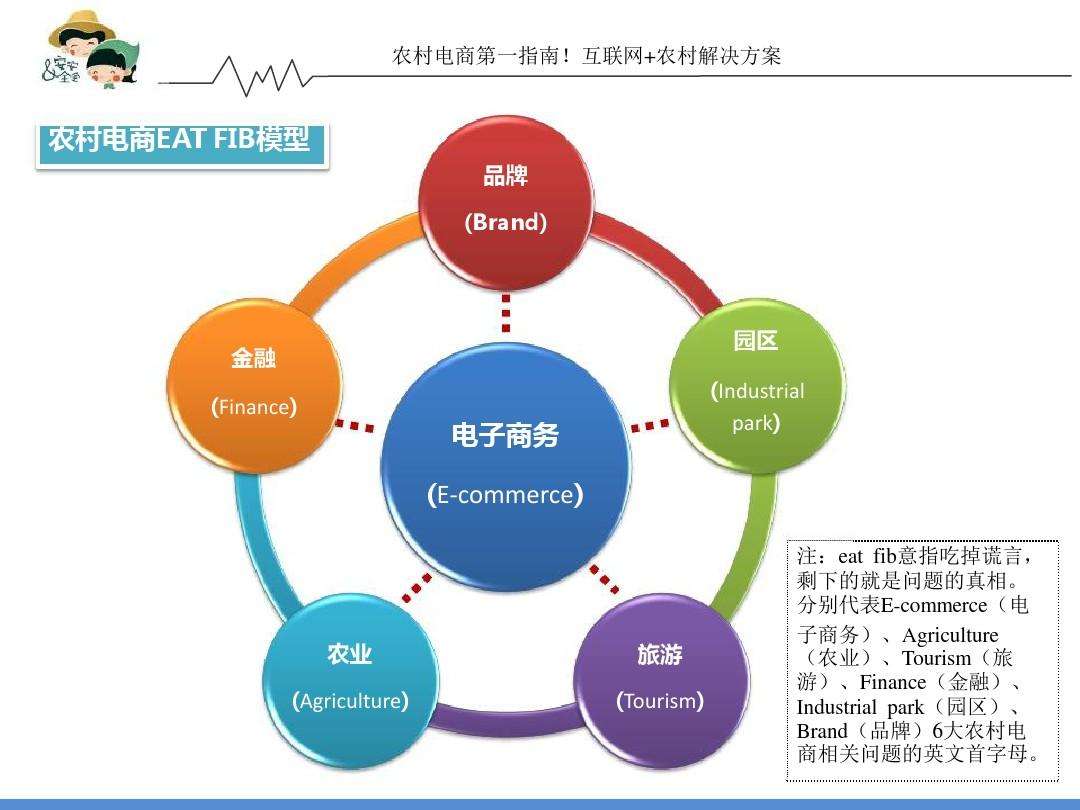 &安安全全

农村电商第一指南！互联网+农村解决方案

农村电商EAT FIB模型

品牌
(Brand)

金融
(Finance)

园区
(Industrial park)

电子商务
(E-commerce)

农业
(Agriculture)

旅游
(Tourism)

注：eat fib意指吃掉谎言，剩下的就是问题的真相。分别代表E-commerce（电子商务）、Agriculture（农业）、Tourism（旅游）、Finance（金融）、Industrial park（园区）、Brand（品牌）6大农村电商相关问题的英文首字母。